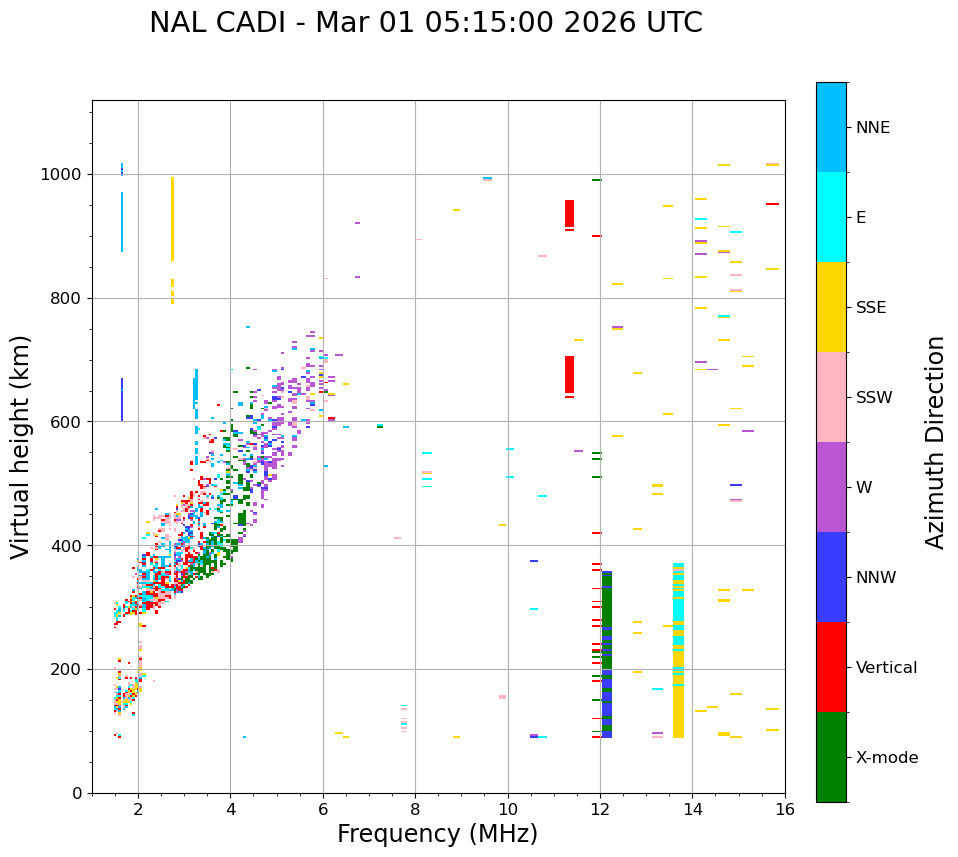 NAL CADI - Mar 01 05:15:00 2026 UTC

Virtual height (km)

1000
800
600
400
200
0

2
4
6
8
10
12
14
16

Frequency (MHz)

NNE
E
SSE
SSW
W
NNW
Vertical
X-mode

Azimuth Direction